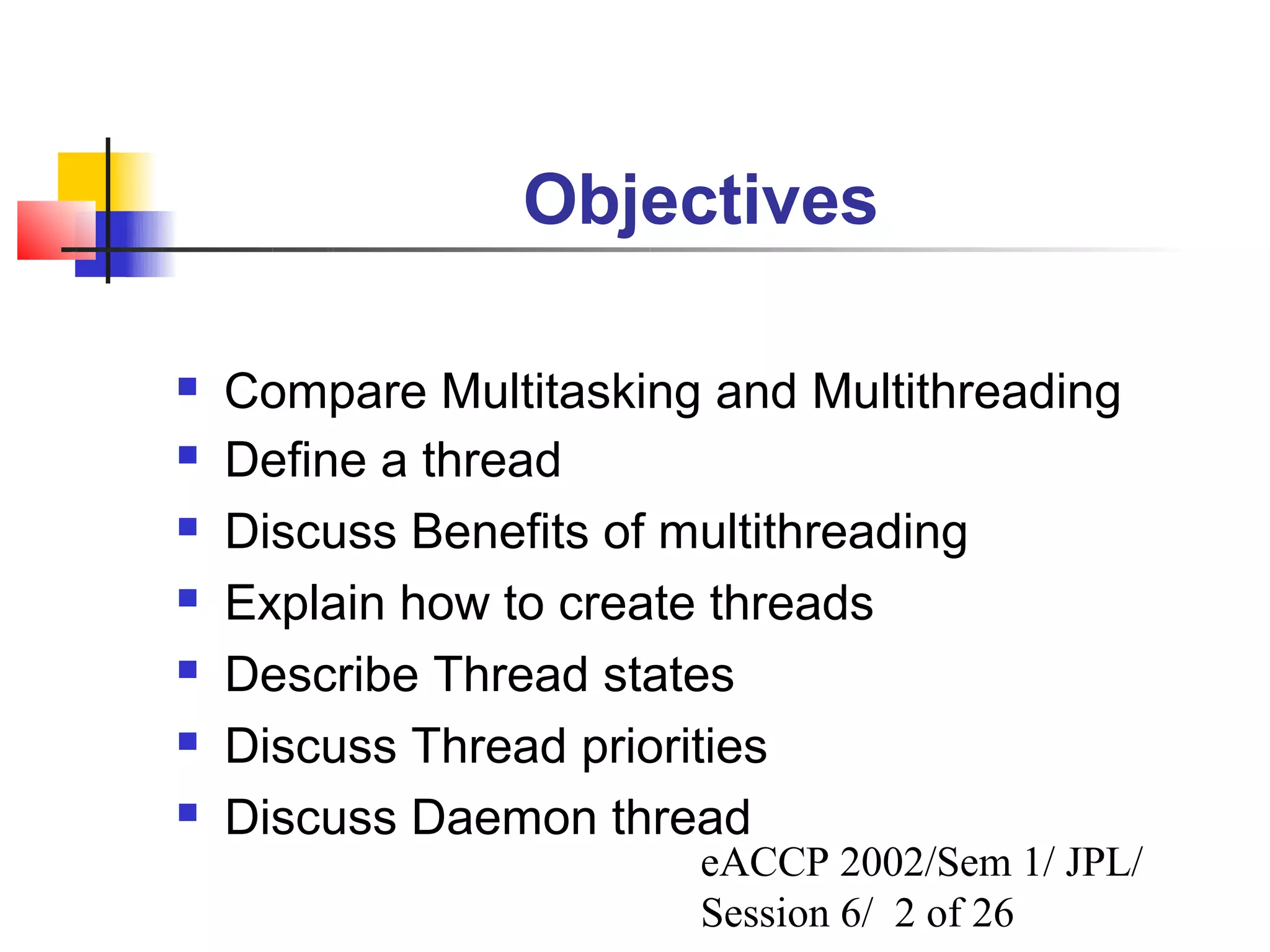 Objectives

- Compare Multitasking and Multithreading
- Define a thread
- Discuss Benefits of multithreading
- Explain how to create threads
- Describe Thread states
- Discuss Thread priorities
- Discuss Daemon thread

eACCP 2002/Sem 1/ JPL/ Session 6/ 2 of 26